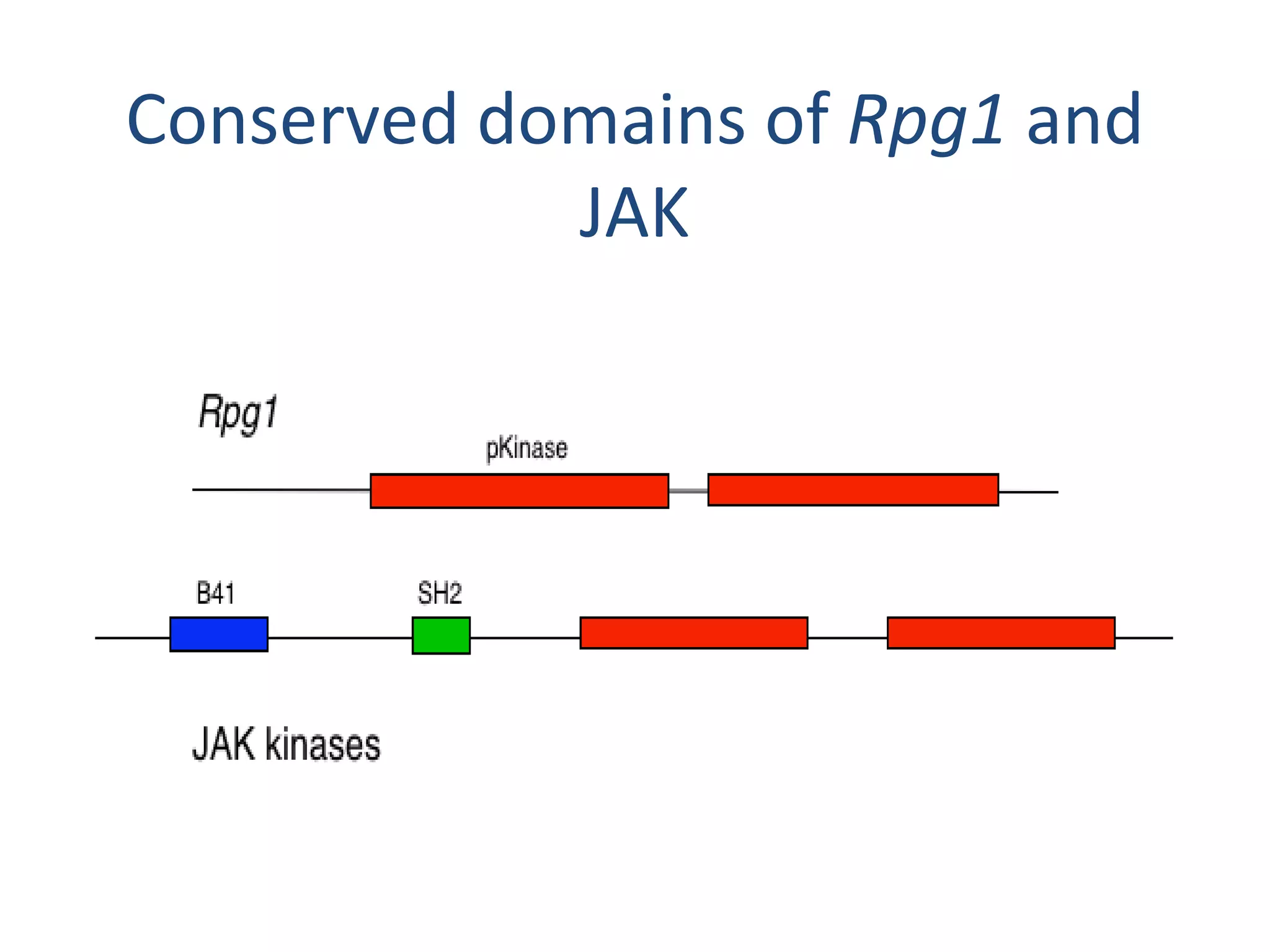 Conserved domains of Rpg1 and JAK

Rpg1

pKinase

B41

SH2

JAK kinases